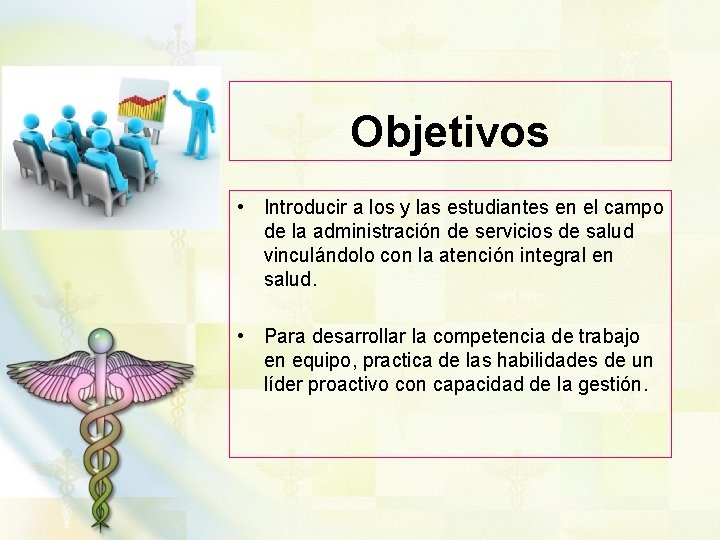 Objetivos

• Introducir a los y las estudiantes en el campo de la administración de servicios de salud vinculándolo con la atención integral en salud.

• Para desarrollar la competencia de trabajo en equipo, practica de las habilidades de un líder proactivo con capacidad de la gestión.